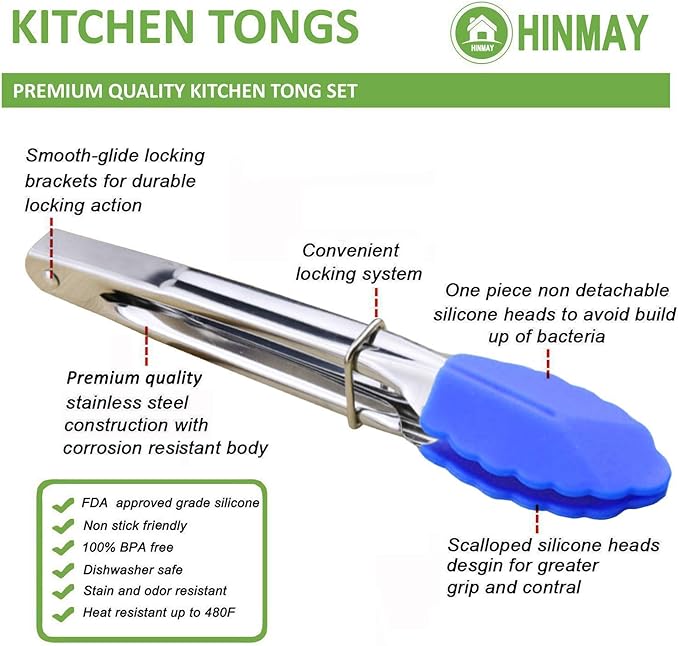 KITCHEN TONGS

HINMAY

HINMAY

PREMIUM QUALITY KITCHEN TONG SET

Smooth-glide locking brackets for durable locking action

Convenient locking system

One piece non detachable silicone heads to avoid build up of bacteria

Premium quality stainless steel construction with corrosion resistant body

FDA approved grade silicone
Non stick friendly
100% BPA free
Dishwasher safe
Stain and odor resistant
Heat resistant up to 480F

Scalloped silicone heads desgin for greater grip and contral